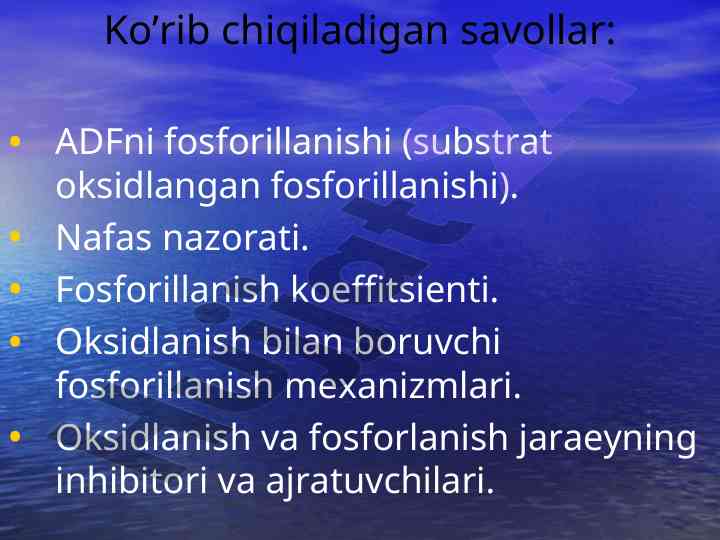 Ko’rib chiqiladigan savollar:

• ADFni fosforillanishi (substrat oksidlangan fosforillanishi).
• Nafas nazorati.
• Fosforillanish koeffitsienti.
• Oksidlanish bilan boruvchi fosforillanish mexanizmlari.
• Oksidlanish va fosforlanish jaraeyning inhibitori va ajratuvchilari.